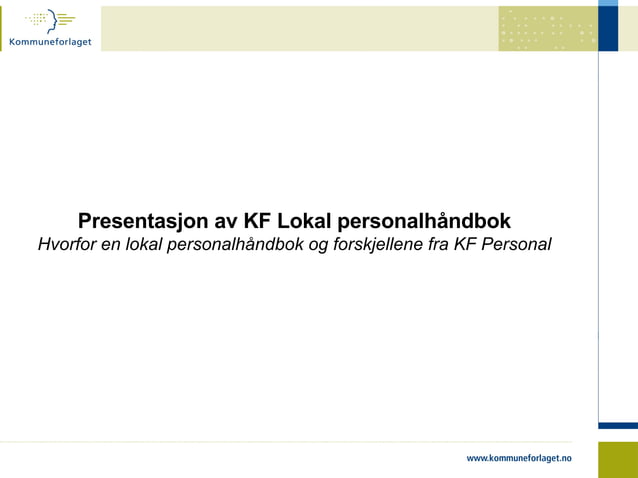 Kommuneforlaget

Presentasjon av KF Lokal personalhåndbok
Hvorfor en lokal personalhåndbok og forskjellene fra KF Personal

www.kommuneforlaget.no